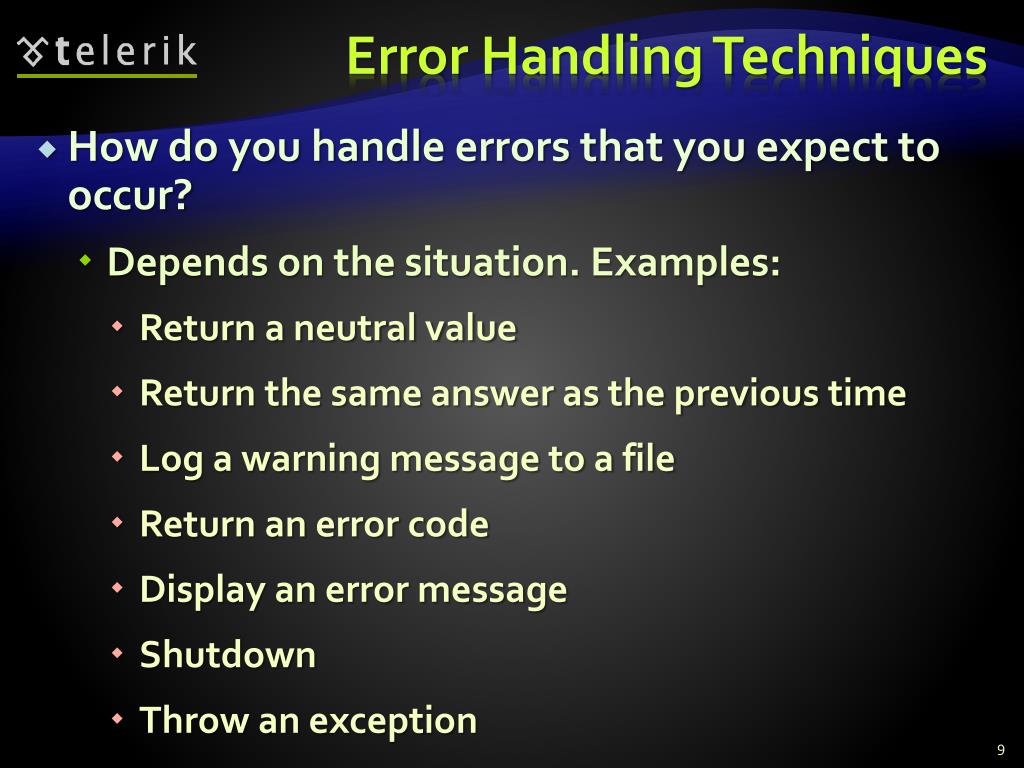 telerik

Error Handling Techniques

How do you handle errors that you expect to occur?

Depends on the situation. Examples:

Return a neutral value

Return the same answer as the previous time

Log a warning message to a file

Return an error code

Display an error message

Shutdown

Throw an exception

9